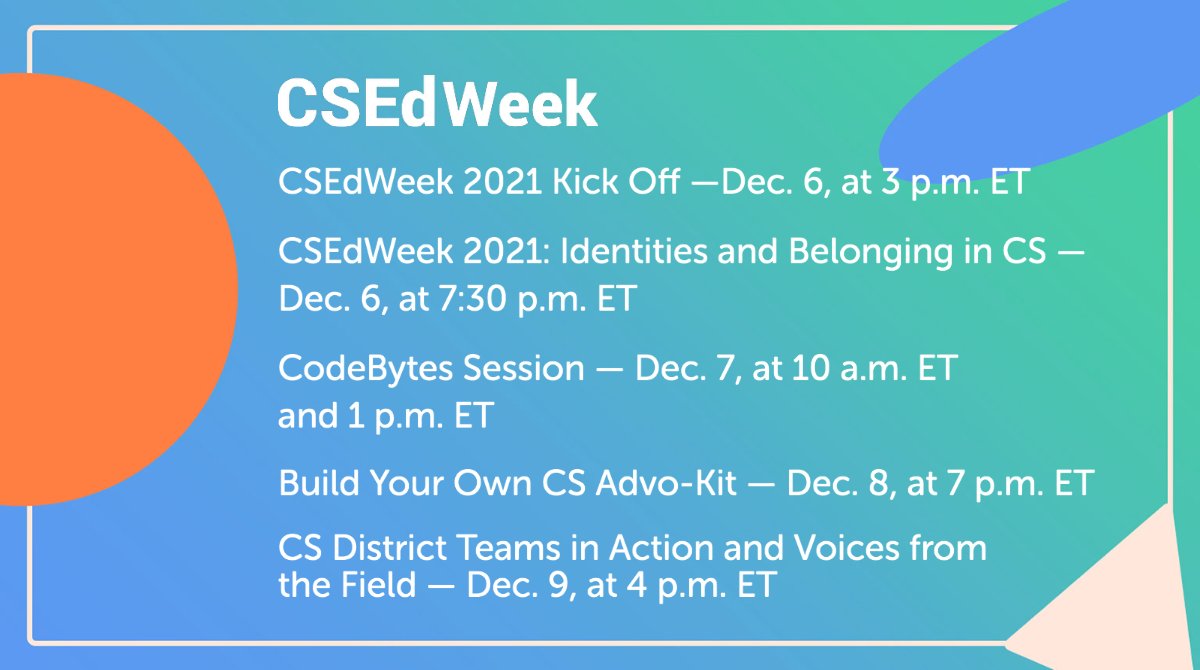 CSEdWeek

CSEdWeek 2021 Kick Off —Dec. 6, at 3 p.m. ET

CSEdWeek 2021: Identities and Belonging in CS — Dec. 6, at 7:30 p.m. ET

CodeBytes Session — Dec. 7, at 10 a.m. ET and 1 p.m. ET

Build Your Own CS Advo-Kit — Dec. 8, at 7 p.m. ET

CS District Teams in Action and Voices from the Field — Dec. 9, at 4 p.m. ET